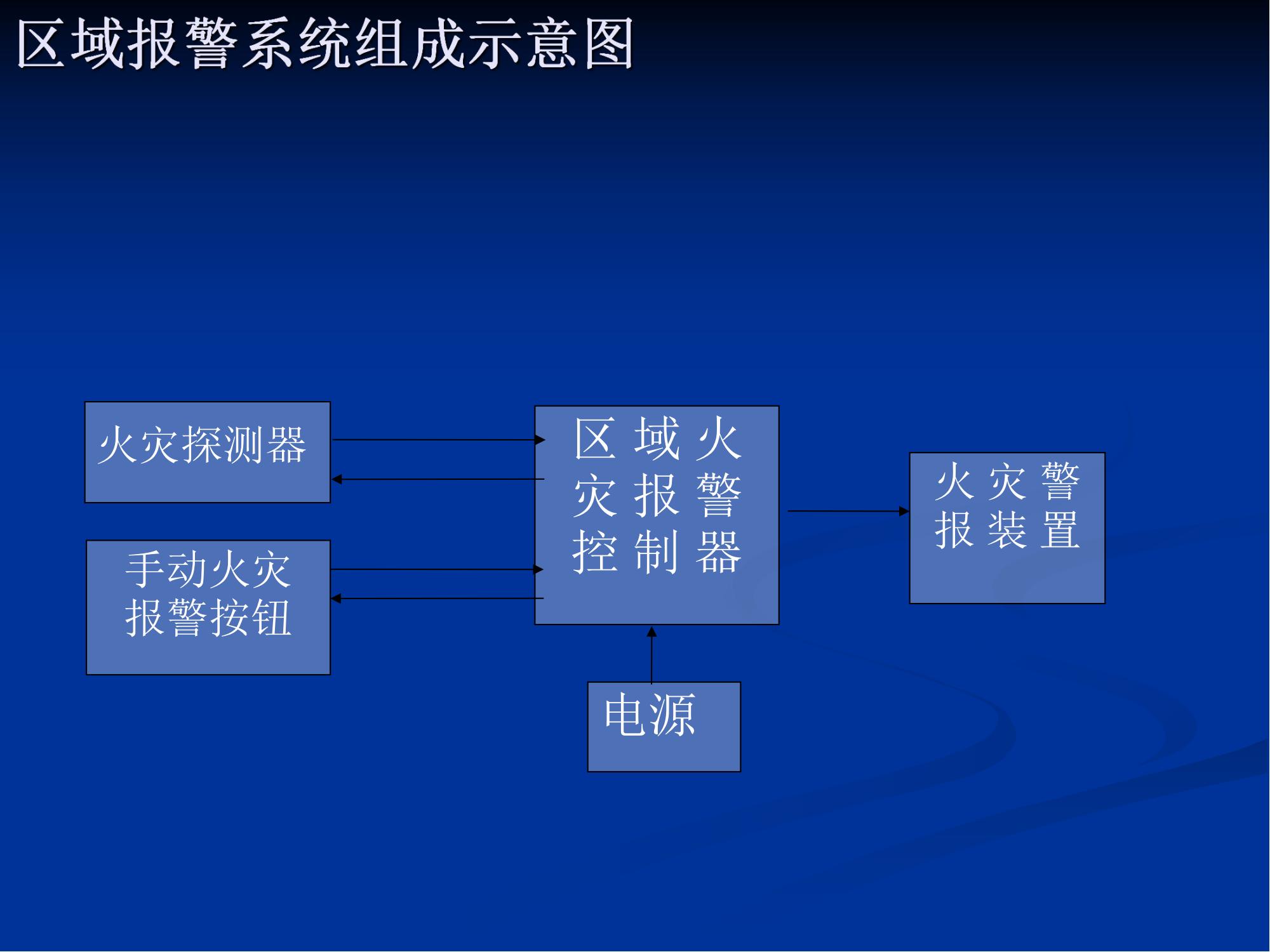 区域报警系统组成示意图

火灾探测器

手动火灾报警按钮

区域火灾报警控制器

火灾警报装置

电源